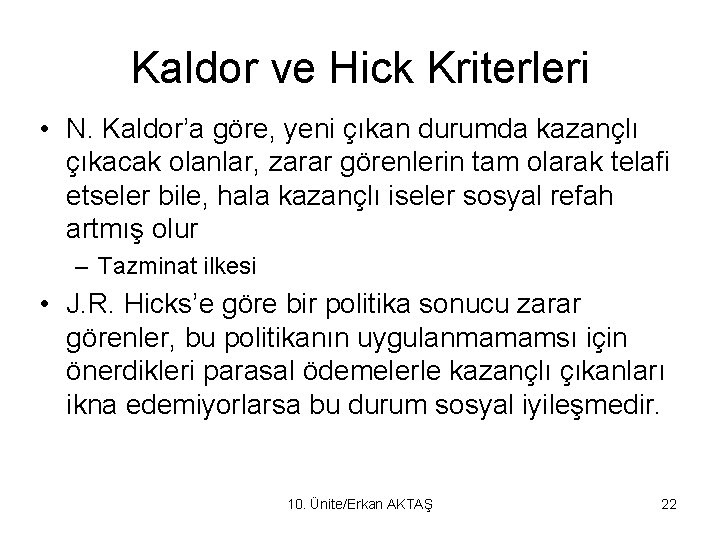 Kaldor ve Hick Kriterleri

• N. Kaldor'a göre, yeni çıkan durumda kazançlı çıkacak olanlar, zarar görenlerin tam olarak telafi etseler bile, hala kazançlı iseler sosyal refah artmış olur

– Tazminat ilkesi

• J.R. Hicks'e göre bir politika sonucu zarar görenler, bu politikanın uygulanmamamsı için önerdikleri parasal ödemelerle kazançlı çıkanları ikna edemiyorlarsa bu durum sosyal iyileşmedir.

10. Ünite/Erkan AKTAŞ

22